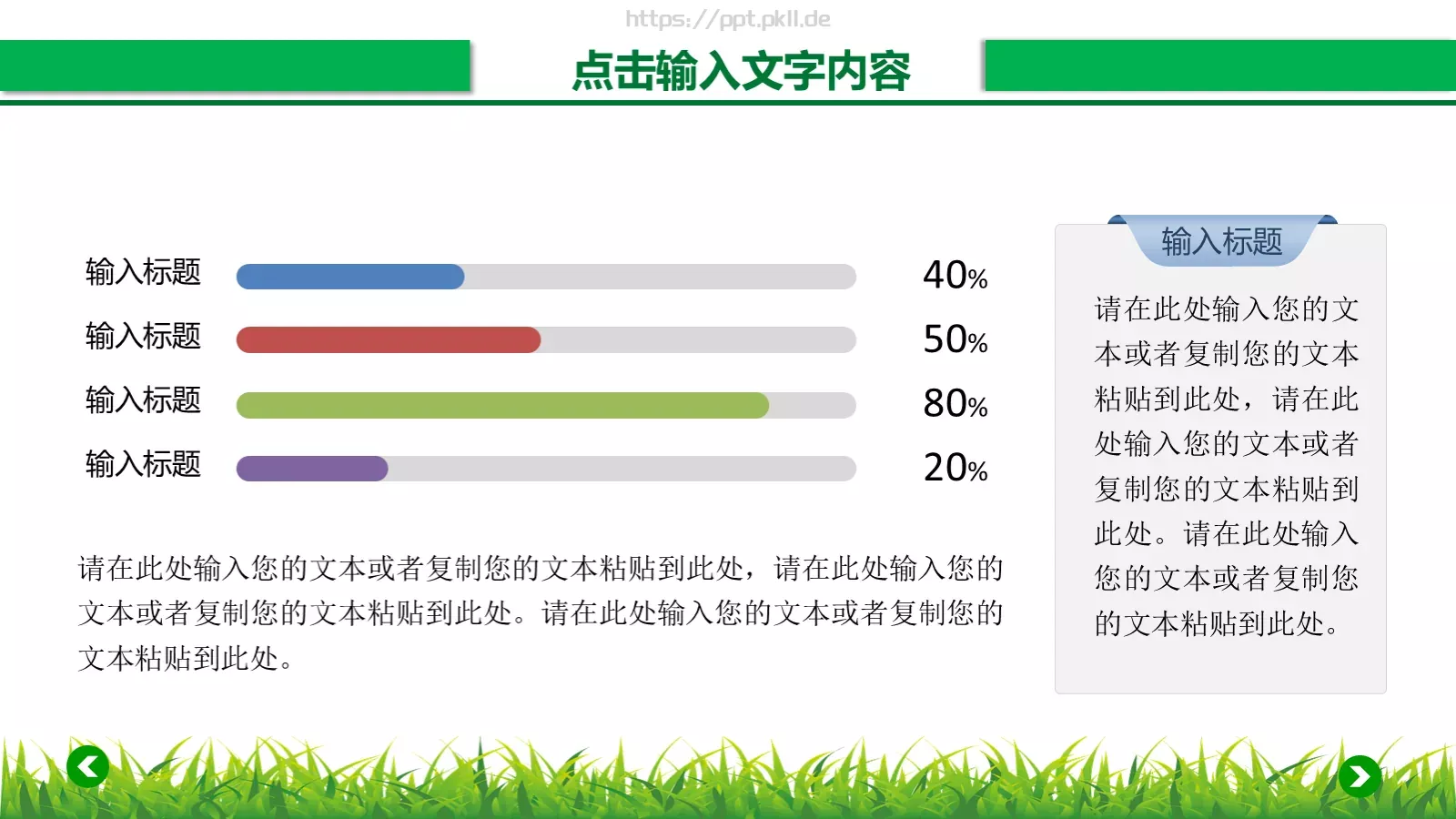 https://ppt.pkll.de

点击输入文字内容

输入标题 40%

输入标题 50%

输入标题 80%

输入标题 20%

请在此处输入您的文本或者复制您的文本粘贴到此处，请在此处输入您的文本或者复制您的文本粘贴到此处。请在此处输入您的文本或者复制您的文本粘贴到此处。

输入标题

请在此处输入您的文本或者复制您的文本粘贴到此处，请在此处输入您的文本或者复制您的文本粘贴到此处。请在此处输入您的文本或者复制您的文本粘贴到此处。